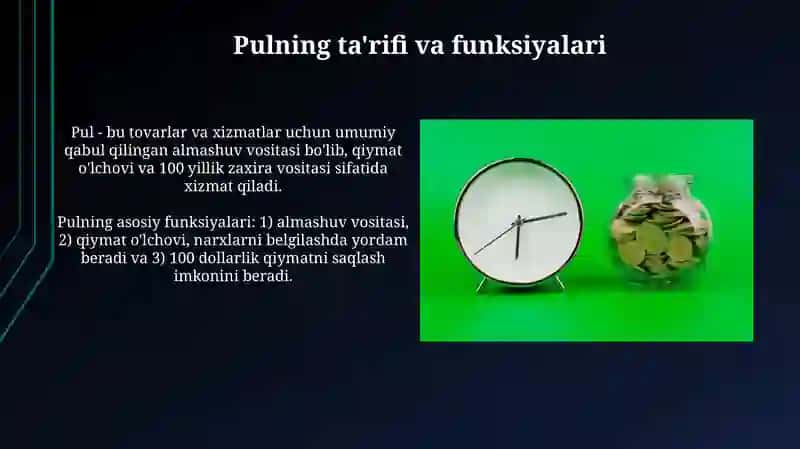 Pulning ta'rifi va funksiyalari

Pul - bu tovarlar va xizmatlar uchun umumiy qabul qilingan almashuv vositasi bo'lib, qiymat o'lchovi va 100 yillik zaxira vositasi sifatida xizmat qiladi.

Pulning asosiy funksiyalari: 1) almashuv vositasi, 2) qiymat o'lchovi, narxlarni belgilashda yordam beradi va 3) 100 dollarlik qiymatni saqlash imkonini beradi.